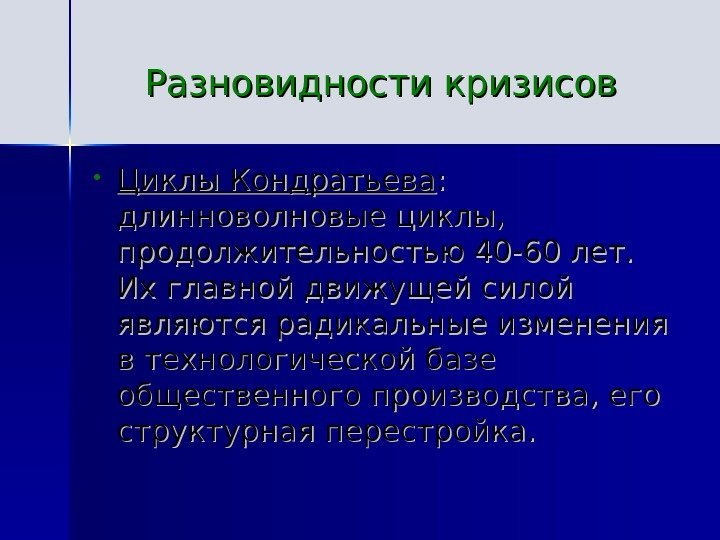 Разновидности кризисов

• Циклы Кондратьева: длинноволновые циклы, продолжительностью 40-60 лет. Их главной движущей силой являются радикальные изменения в технологической базе общественного производства, его структурная перестройка.